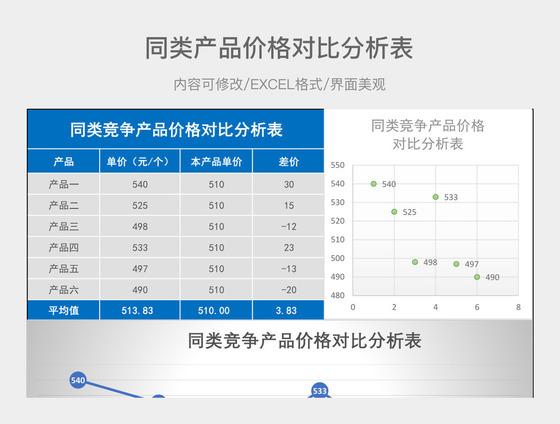 同类产品价格对比分析表

内容可修改/EXCEL格式/界面美观

同类竞争产品价格对比分析表

| 产品 | 单价（元/个） | 本产品单价 | 差价 |
|---|---|---|---|
| 产品一 | 540 | 510 | 30 |
| 产品二 | 525 | 510 | 15 |
| 产品三 | 498 | 510 | -12 |
| 产品四 | 533 | 510 | 23 |
| 产品五 | 497 | 510 | -13 |
| 产品六 | 490 | 510 | -20 |
| 平均值 | 513.83 | 510.00 | 3.83 |

同类竞争产品价格对比分析表

550
540
530
520
510
500
490
480
0 2 4 6 8
540
533
525
498
497
490

同类竞争产品价格对比分析表

540
533